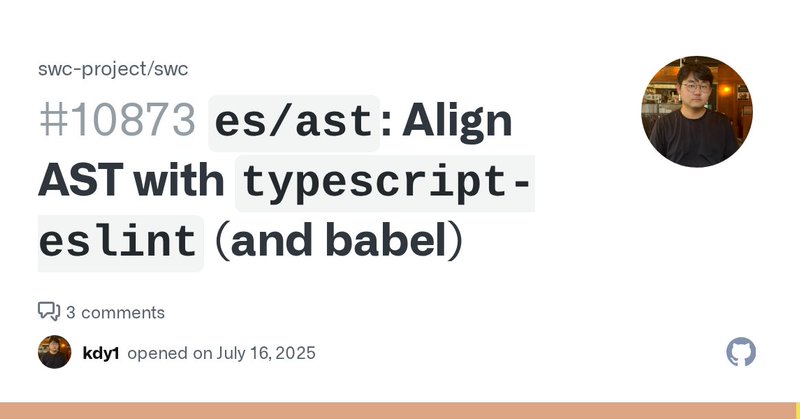 swc-project/swc

#10873 es/ast: Align AST with typescript-eslint (and babel)

3 comments

kdy1 opened on July 16, 2025